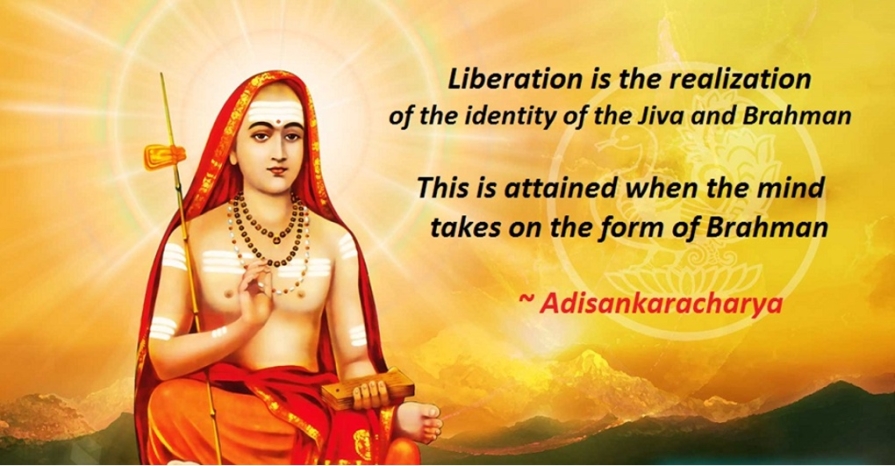 Liberation is the realization of the identity of the Jiva and Brahman

This is attained when the mind takes on the form of Brahman

~ Adisankaracharya